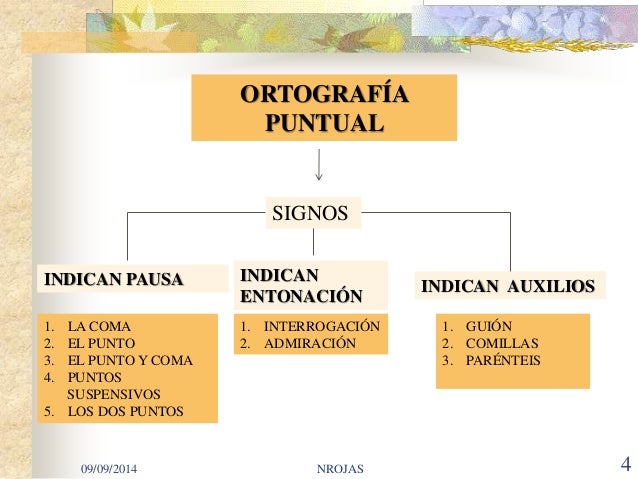 ORTOGRAFÍA PUNTUAL

SIGNOS

INDICAN PAUSA

1. LA COMA
2. EL PUNTO
3. EL PUNTO Y COMA
4. PUNTOS SUSPENSIVOS
5. LOS DOS PUNTOS

INDICAN ENTONACIÓN

1. INTERROGACIÓN
2. ADMIRACIÓN

INDICAN AUXILIOS

1. GUIÓN
2. COMILLAS
3. PARÉNTEIS

09/09/2014

NROJAS

4